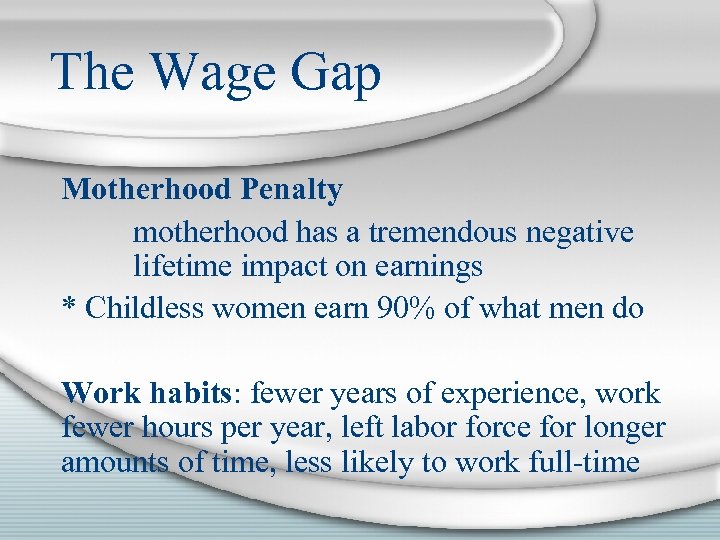 The Wage Gap

Motherhood Penalty

motherhood has a tremendous negative lifetime impact on earnings

* Childless women earn 90% of what men do

Work habits: fewer years of experience, work fewer hours per year, left labor force for longer amounts of time, less likely to work full-time